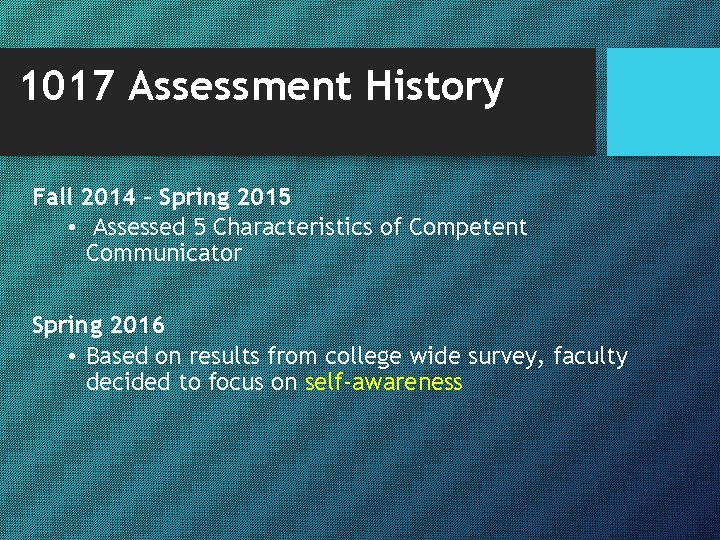 1017 Assessment History

Fall 2014 – Spring 2015

• Assessed 5 Characteristics of Competent Communicator

Spring 2016

• Based on results from college wide survey, faculty decided to focus on self-awareness